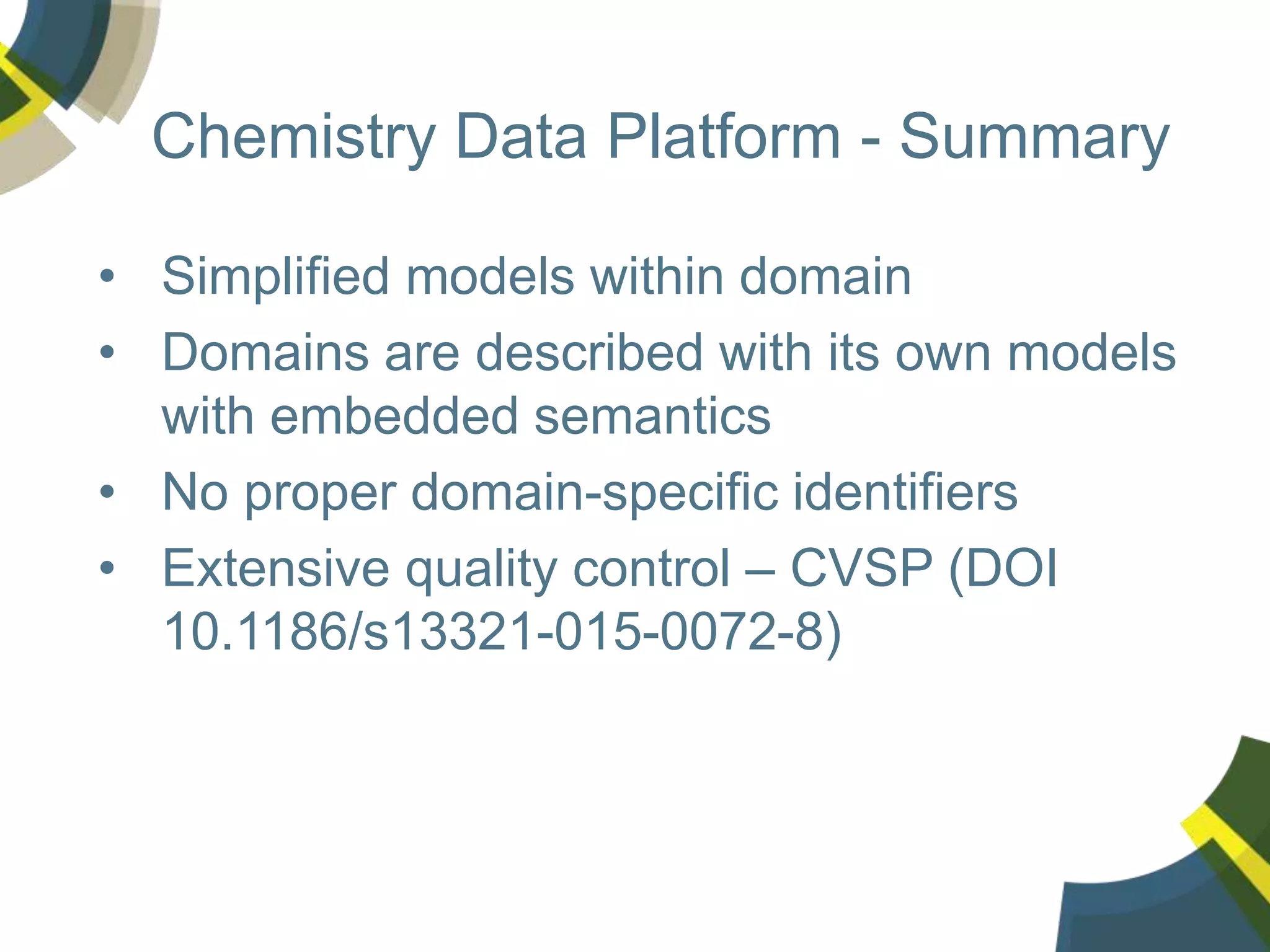 Chemistry Data Platform - Summary

• Simplified models within domain
• Domains are described with its own models with embedded semantics
• No proper domain-specific identifiers
• Extensive quality control – CVSP (DOI 10.1186/s13321-015-0072-8)